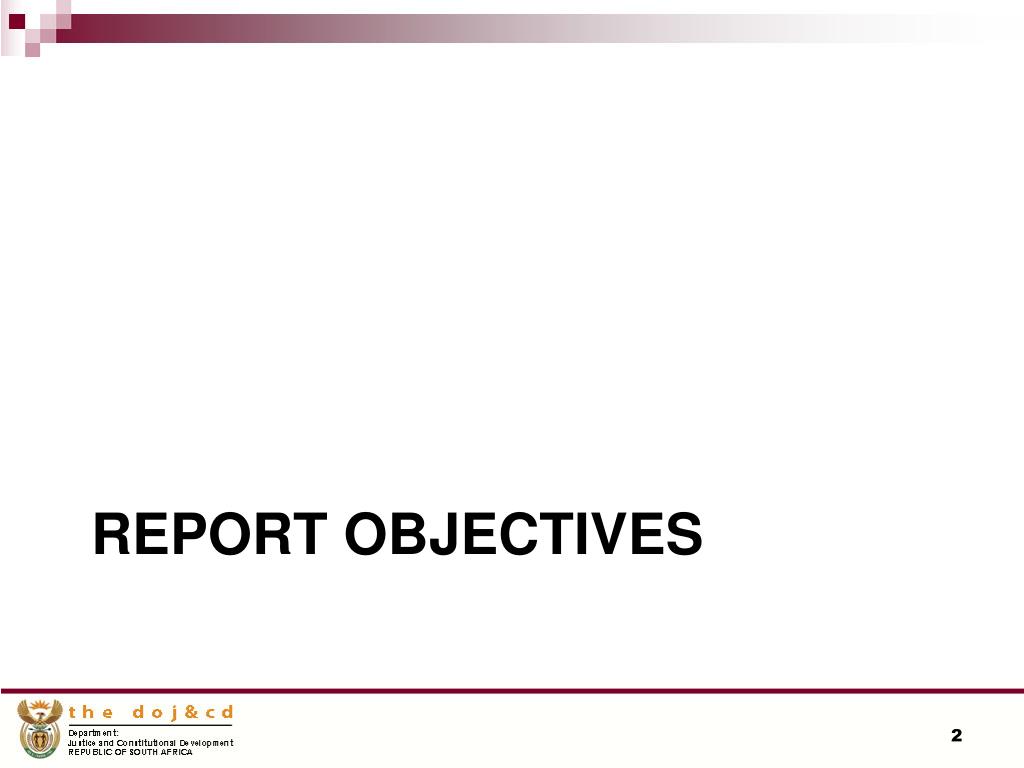 REPORT OBJECTIVES

the doj&cd
Department:
Justice and Constitutional Development
REPUBLIC OF SOUTH AFRICA

2